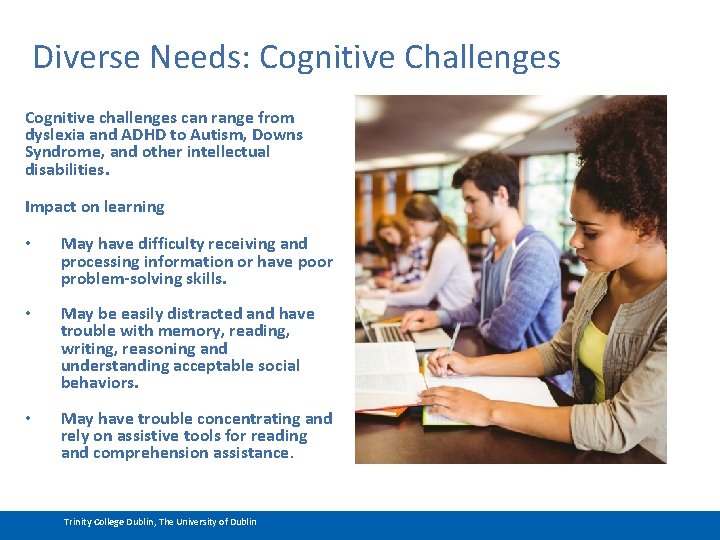 Diverse Needs: Cognitive Challenges

Cognitive challenges can range from dyslexia and ADHD to Autism, Downs Syndrome, and other intellectual disabilities.

Impact on learning

• May have difficulty receiving and processing information or have poor problem-solving skills.

• May be easily distracted and have trouble with memory, reading, writing, reasoning and understanding acceptable social behaviors.

• May have trouble concentrating and rely on assistive tools for reading and comprehension assistance.

Trinity College Dublin, The University of Dublin